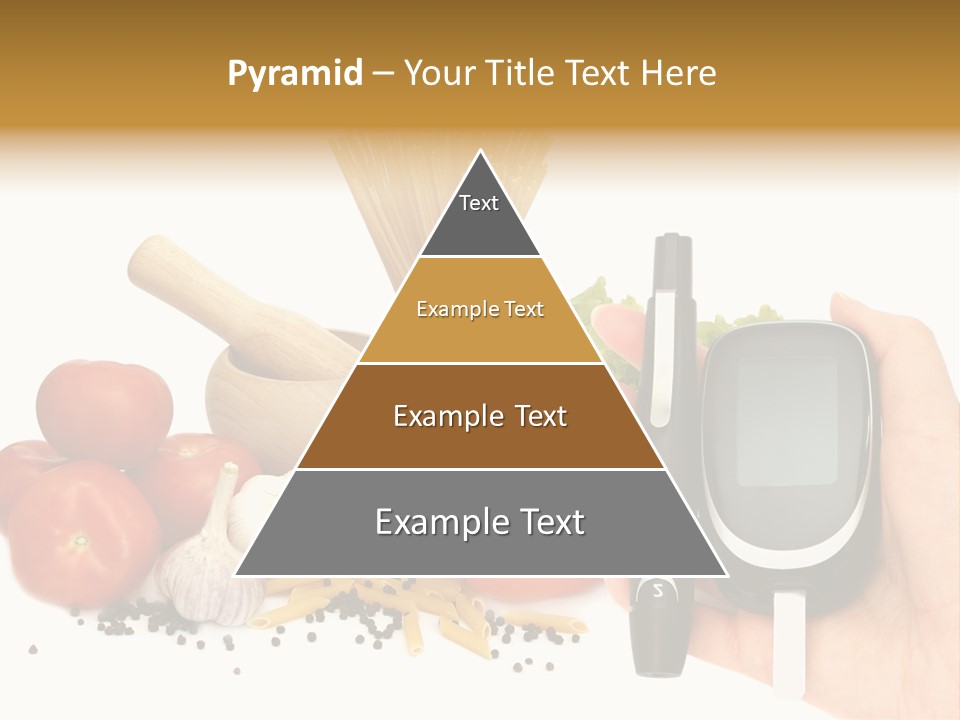 Pyramid – Your Title Text Here

Text

Example Text

Example Text

Example Text